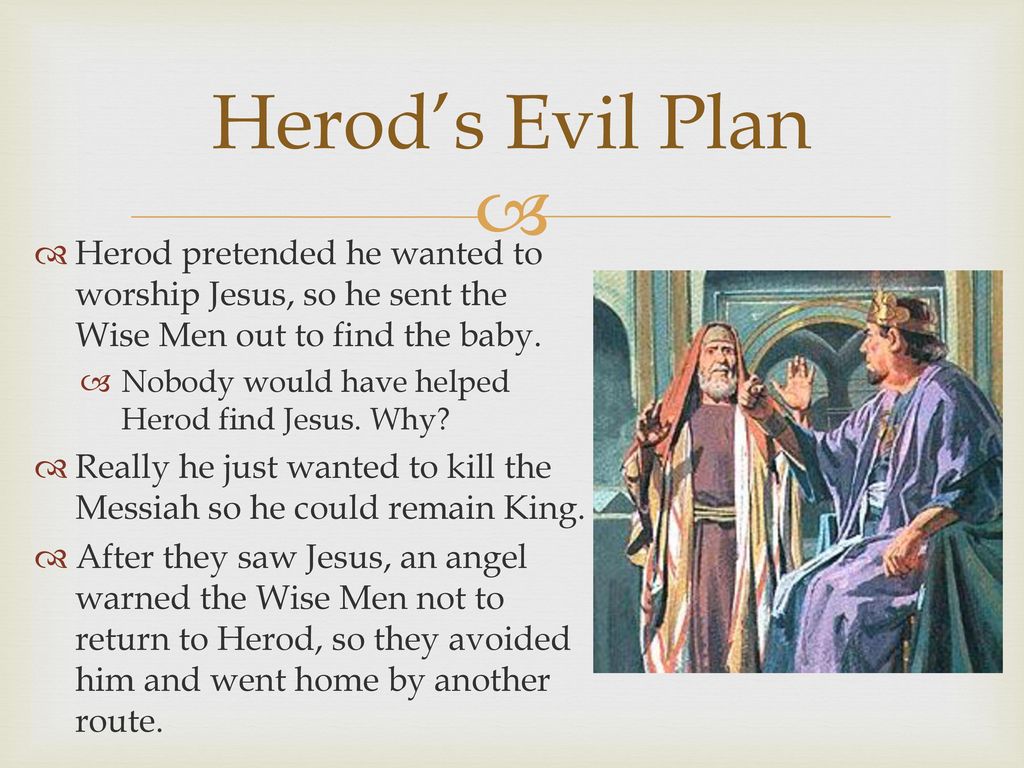 Herod's Evil Plan

Herod pretended he wanted to worship Jesus, so he sent the Wise Men out to find the baby.

Nobody would have helped Herod find Jesus. Why?

Really he just wanted to kill the Messiah so he could remain King.

After they saw Jesus, an angel warned the Wise Men not to return to Herod, so they avoided him and went home by another route.